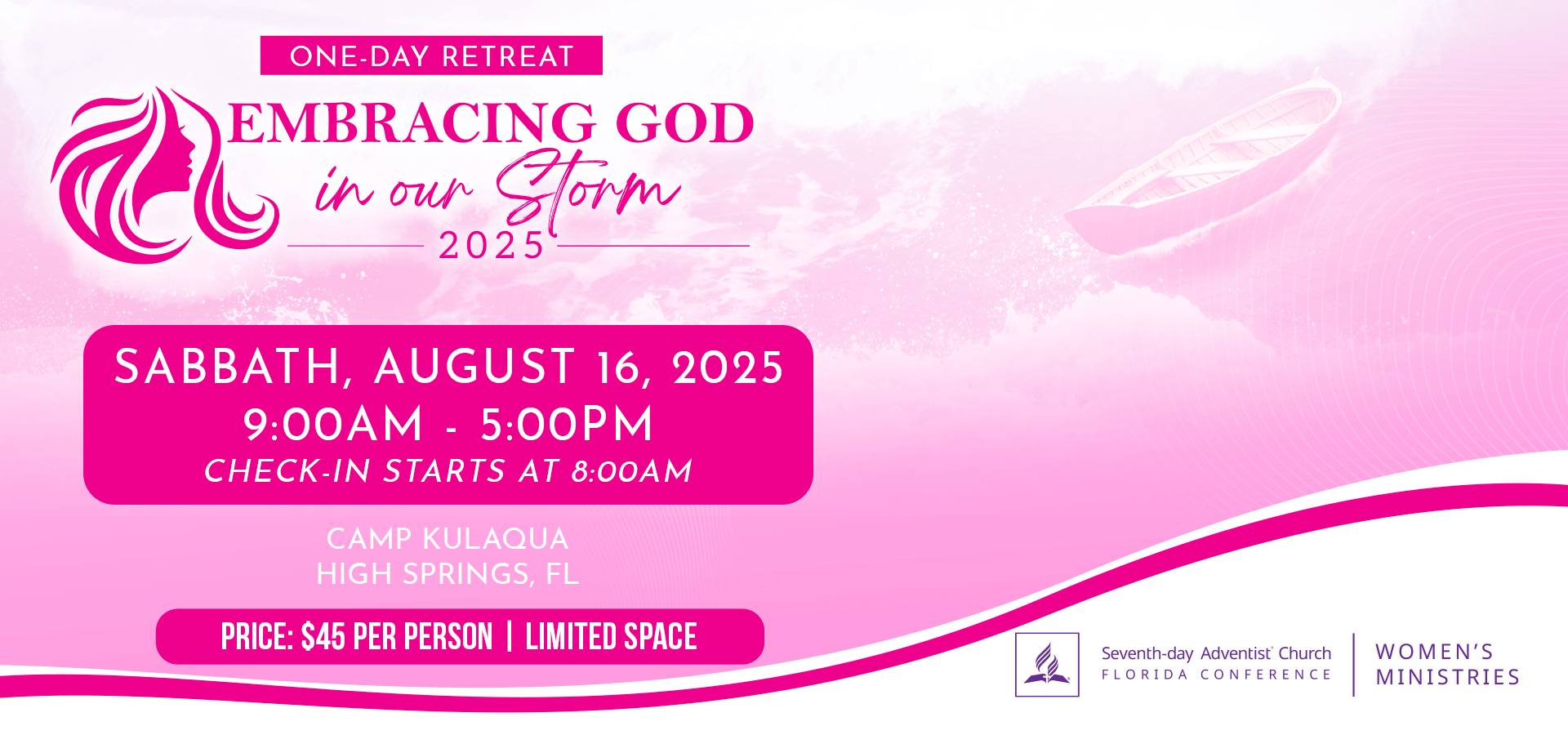 ONE-DAY RETREAT

EMBRACING GOD
in our Storm
2025

SABBATH, AUGUST 16, 2025
9:00AM - 5:00PM
CHECK-IN STARTS AT 8:00AM

CAMP KULAQUA
HIGH SPRINGS, FL

PRICE: $45 PER PERSON | LIMITED SPACE

Seventh-day Adventist Church
FLORIDA CONFERENCE

WOMEN'S
MINISTRIES